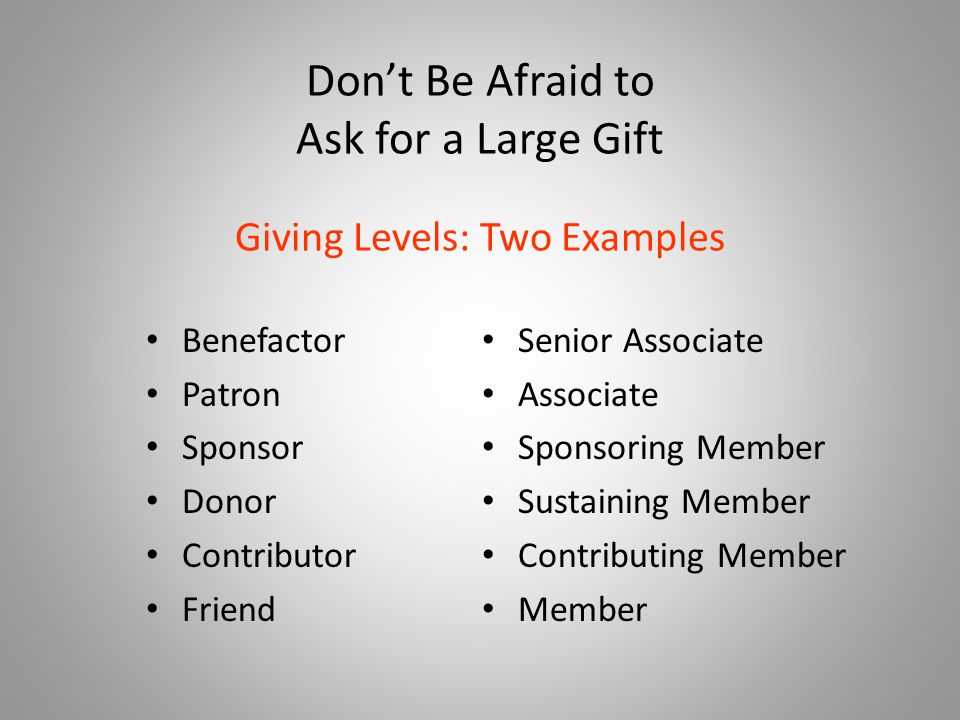 Don’t Be Afraid to
Ask for a Large Gift

Giving Levels: Two Examples

• Benefactor
• Patron
• Sponsor
• Donor
• Contributor
• Friend

• Senior Associate
• Associate
• Sponsoring Member
• Sustaining Member
• Contributing Member
• Member